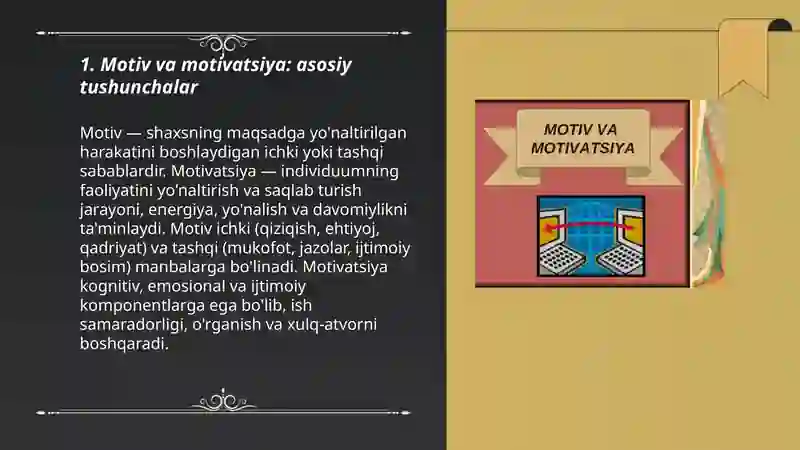 1. Motiv va motivatsiya: asosiy tushunchalar

Motiv — shaxsning maqsadga yo'naltirilgan harakatini boshlaydigan ichki yoki tashqi sabablardir. Motivatsiya — individuumning faoliyatini yo'naltirish va saqlab turish jarayoni, energiya, yo'nalish va davomiylikni ta'minlaydi. Motiv ichki (qiziqish, ehtiyoj, qadriyat) va tashqi (mukofot, jazolar, ijtimoiy bosim) manbalarga bo'linadi. Motivatsiya kognitiv, emosional va ijtimoiy komponentlarga ega bo'lib, ish samaradorligi, o'rganish va xulq-atvorni boshqaradi.

MOTIV VA MOTIVATSIYA